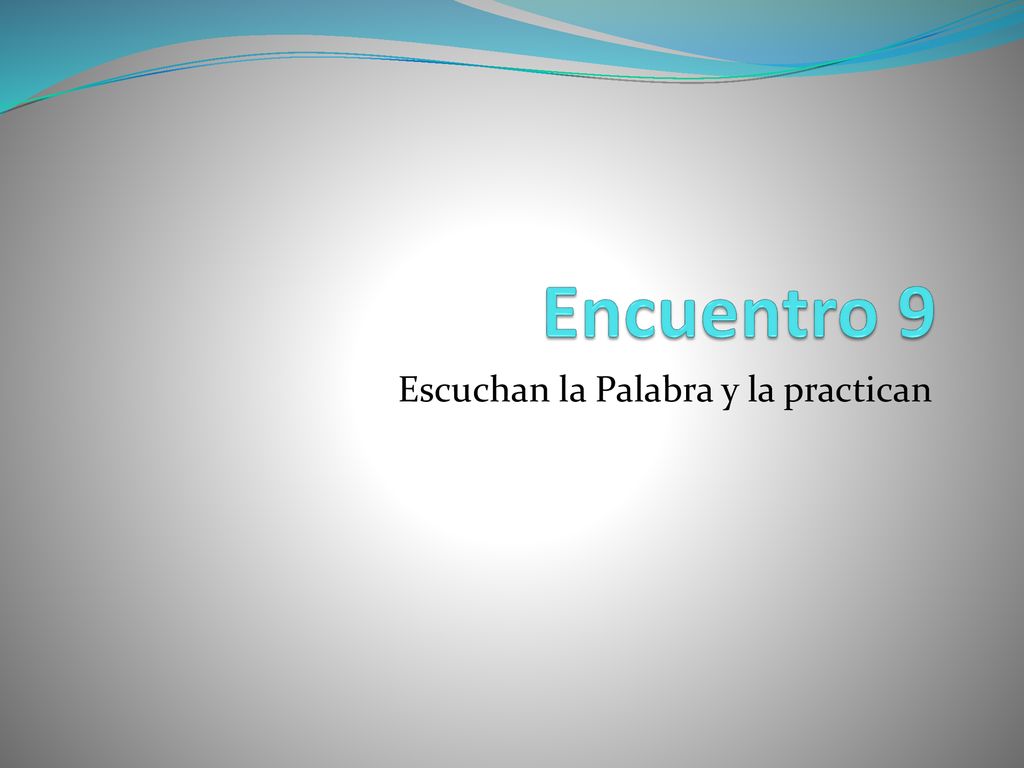 Encuentro 9

Escuchan la Palabra y la practican